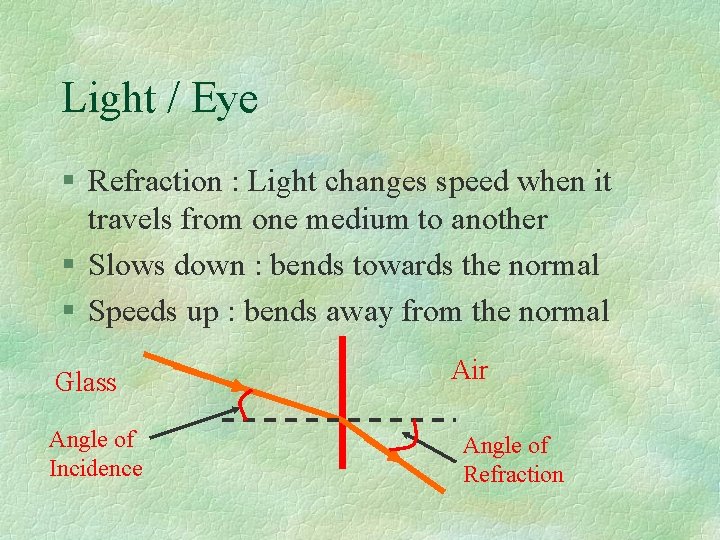 Light / Eye

§ Refraction : Light changes speed when it travels from one medium to another
§ Slows down : bends towards the normal
§ Speeds up : bends away from the normal

Glass

Air

Angle of Incidence

Angle of Refraction